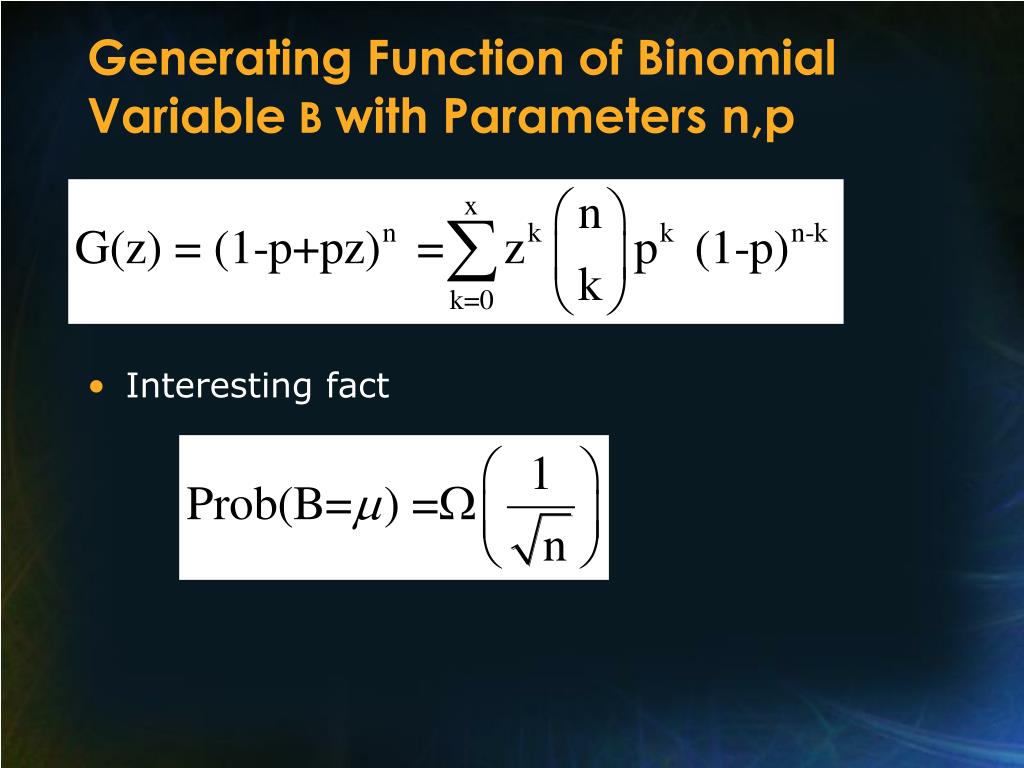 Generating Function of Binomial Variable B with Parameters n,p

$G(z) = (1-p+pz)^n = \sum_{k=0}^{x} z^k \binom{n}{k} p^k (1-p)^{n-k}$

• Interesting fact

$Prob(B=\mu) = \Omega\left(\frac{1}{\sqrt{n}}\right)$